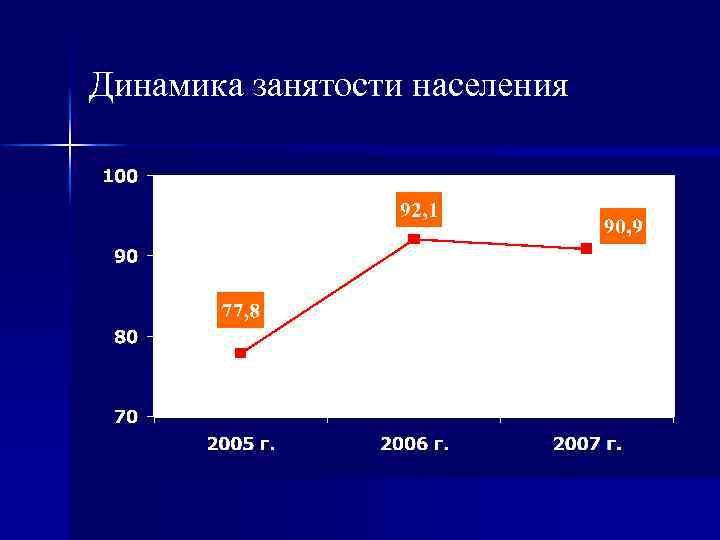 Динамика занятости населения

100
90
80
70

92,1
90,9
77,8

2005 г.
2006 г.
2007 г.